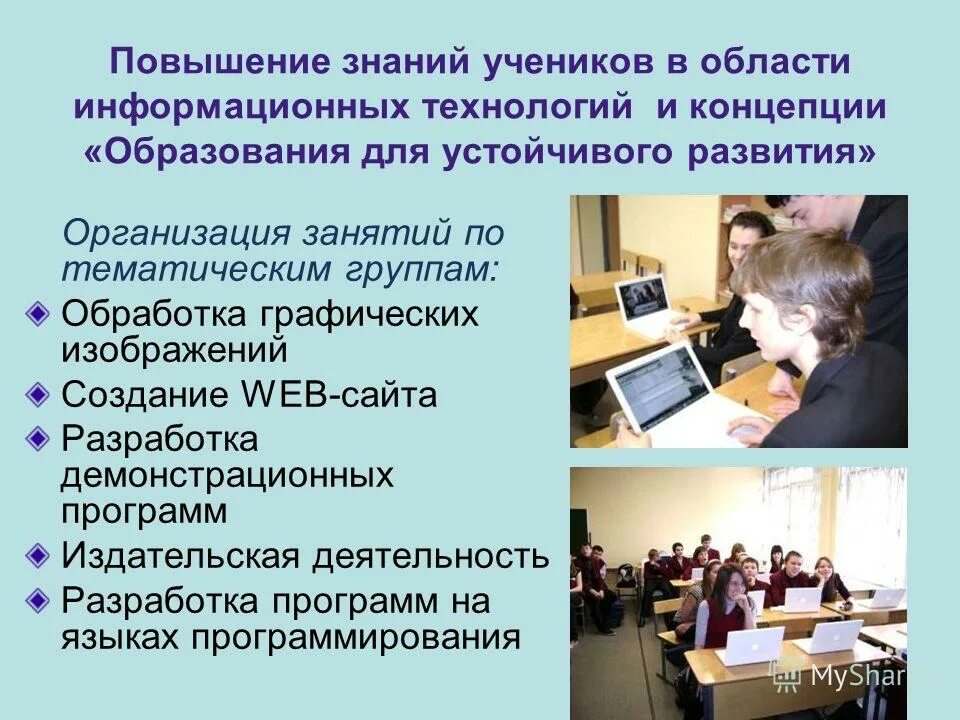 Повышение знаний учеников в области информационных технологий и концепции «Образования для устойчивого развития»

Организация занятий по тематическим группам:

Обработка графических изображений

Создание WEB-сайта

Разработка демонстрационных программ

Издательская деятельность

Разработка программ на языках программирования

MyShar